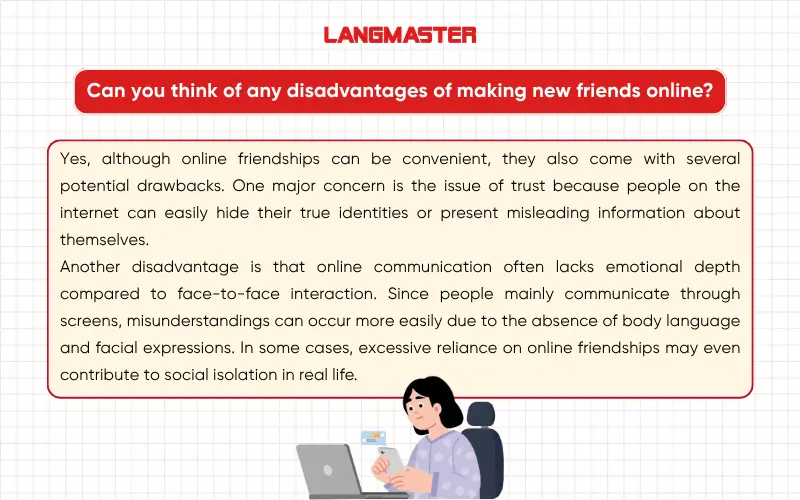 LANGMASTER

Can you think of any disadvantages of making new friends online?

Yes, although online friendships can be convenient, they also come with several potential drawbacks. One major concern is the issue of trust because people on the internet can easily hide their true identities or present misleading information about themselves.
Another disadvantage is that online communication often lacks emotional depth compared to face-to-face interaction. Since people mainly communicate through screens, misunderstandings can occur more easily due to the absence of body language and facial expressions. In some cases, excessive reliance on online friendships may even contribute to social isolation in real life.